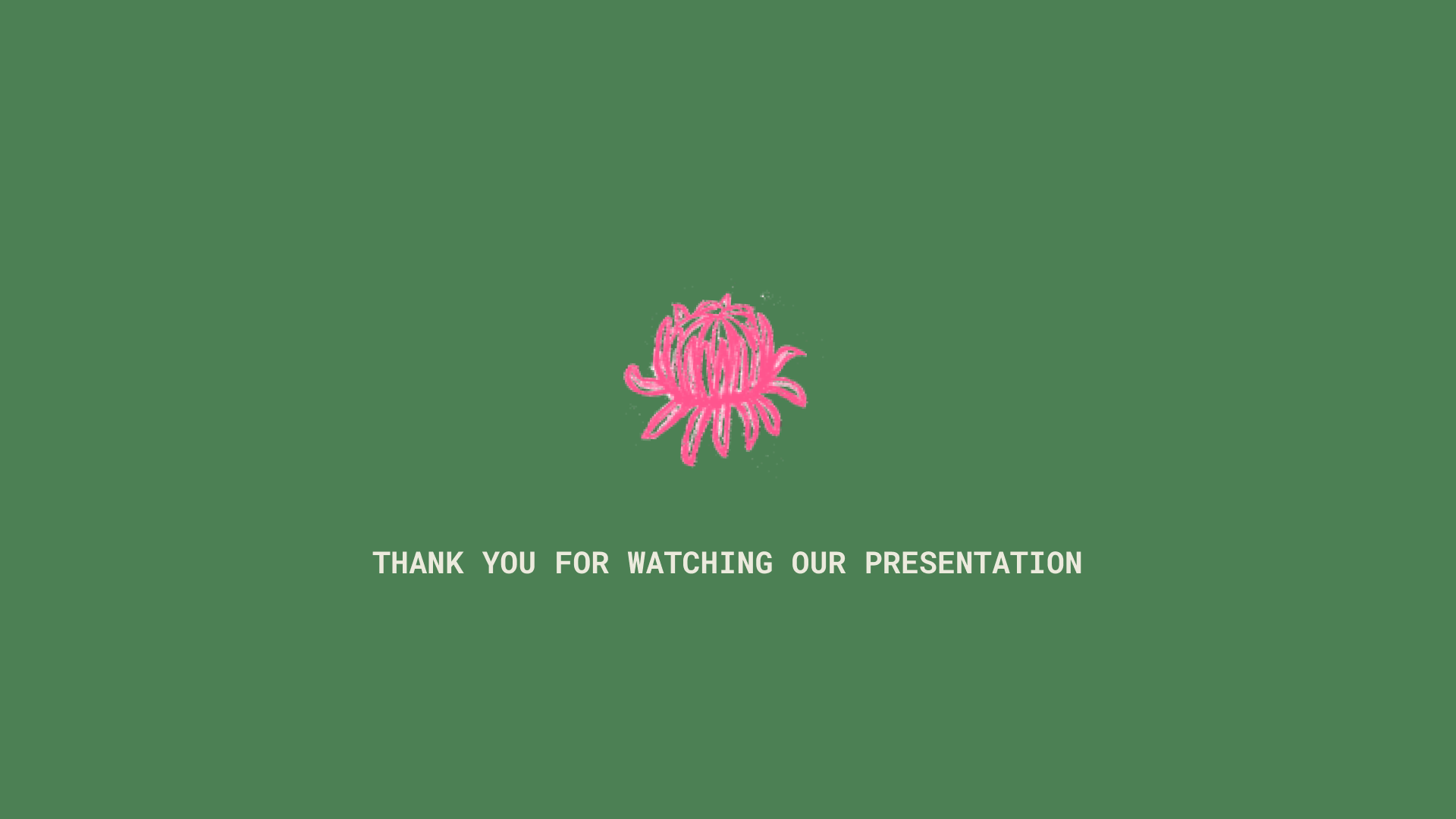 THANK YOU FOR WATCHING OUR PRESENTATION